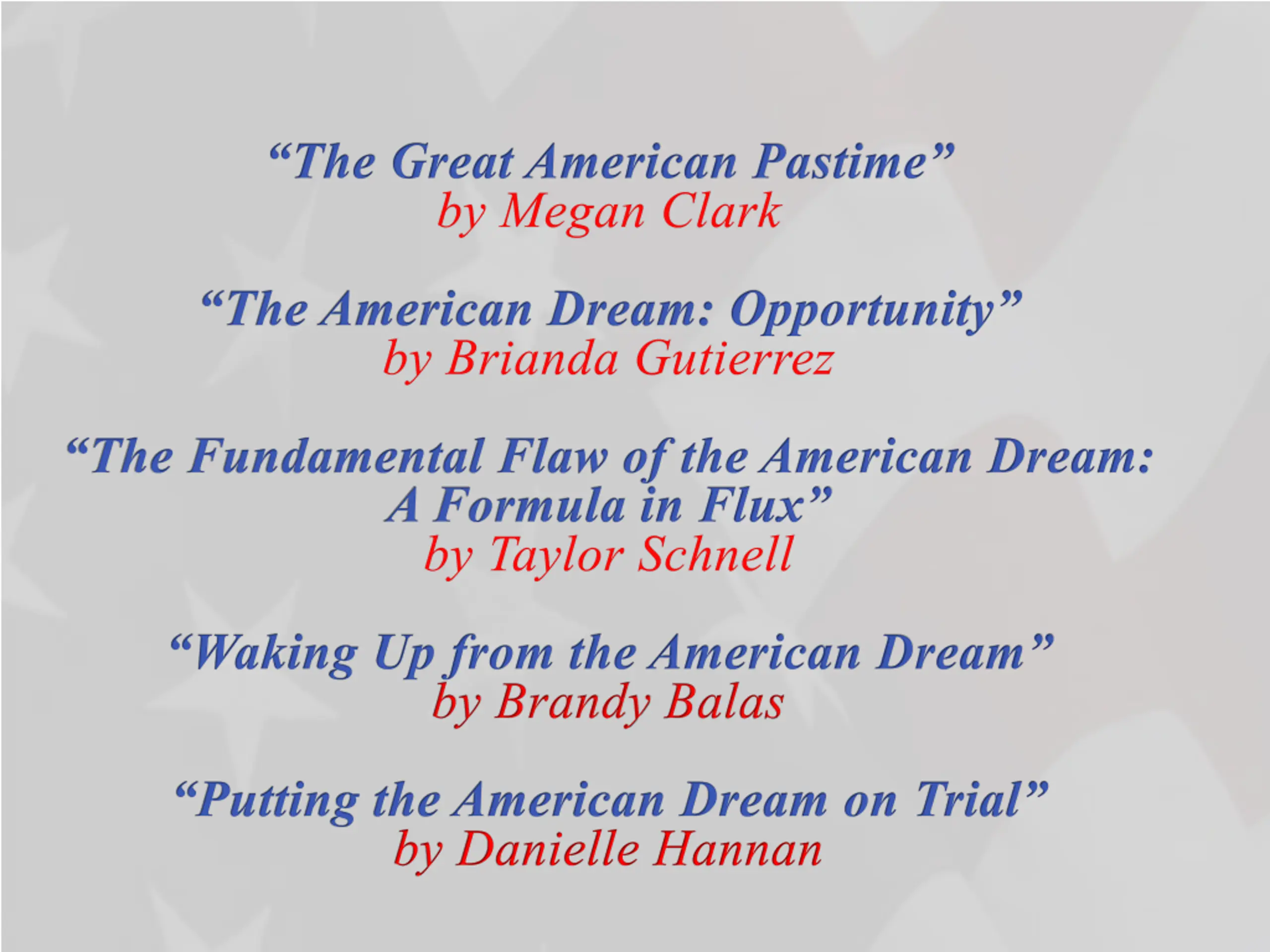 “The Great American Pastime”
by Megan Clark

“The American Dream: Opportunity”
by Brianda Gutierrez

“The Fundamental Flaw of the American Dream: A Formula in Flux”
by Taylor Schnell

“Waking Up from the American Dream”
by Brandy Balas

“Putting the American Dream on Trial”
by Danielle Hannan